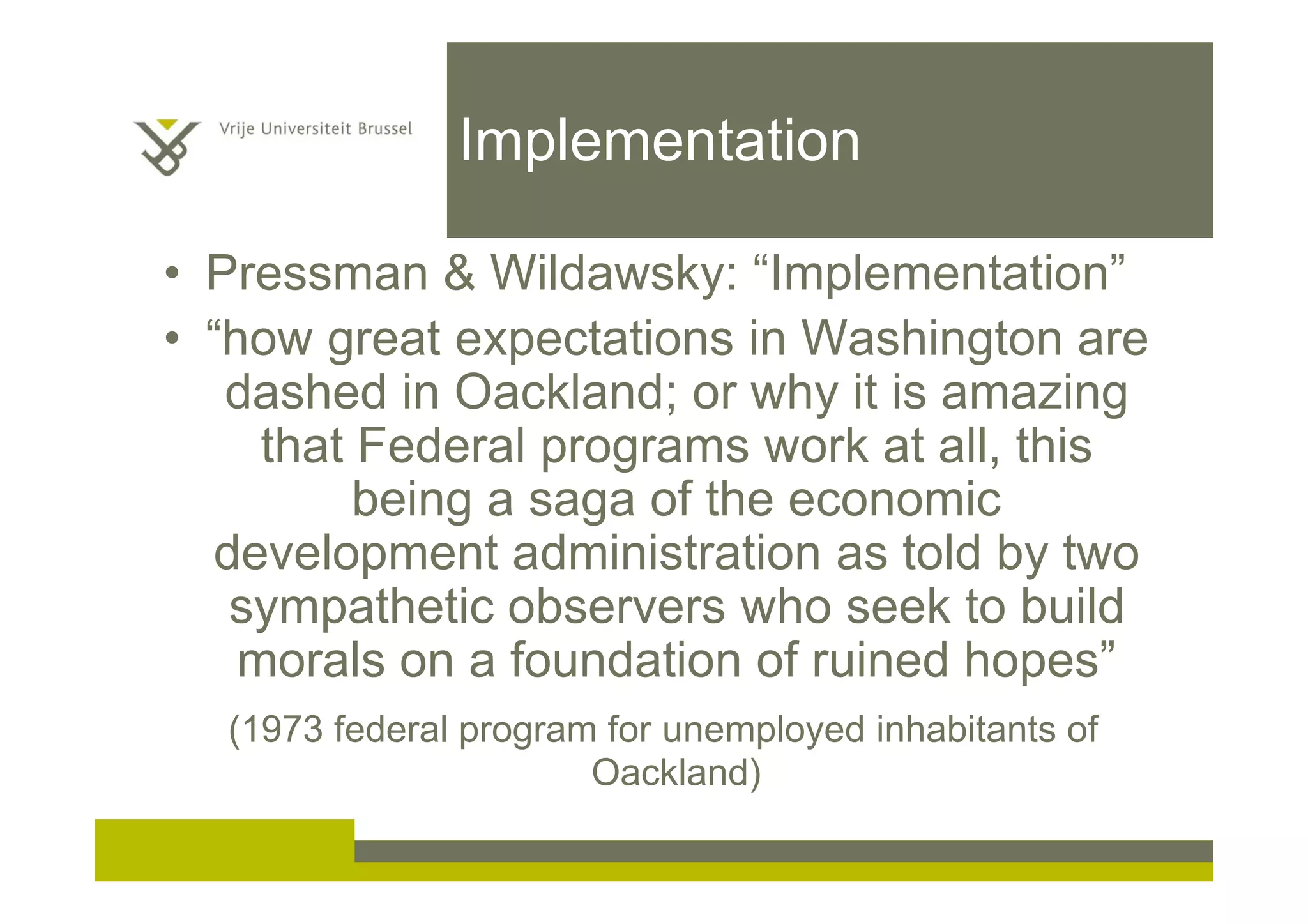 Vrije Universiteit Brussel

Implementation

• Pressman & Wildawsky: “Implementation”
• “how great expectations in Washington are dashed in Oackland; or why it is amazing that Federal programs work at all, this being a saga of the economic development administration as told by two sympathetic observers who seek to build morals on a foundation of ruined hopes”

(1973 federal program for unemployed inhabitants of Oackland)